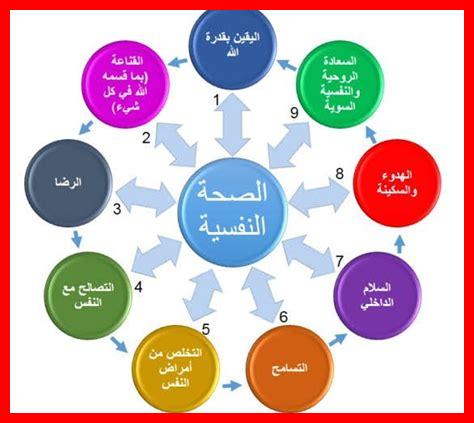 الصحة النفسية

1
اليقين بقدرة الله

2
القناعة (بما قسمه الله في كل شيء)

3
الرضا

4
التصالح مع النفس

5
التخلص من أمراض النفس

6
التسامح

7
السلام الداخلي

8
الهدوء والسكينة

9
السعادة الروحية والنفسية السوية